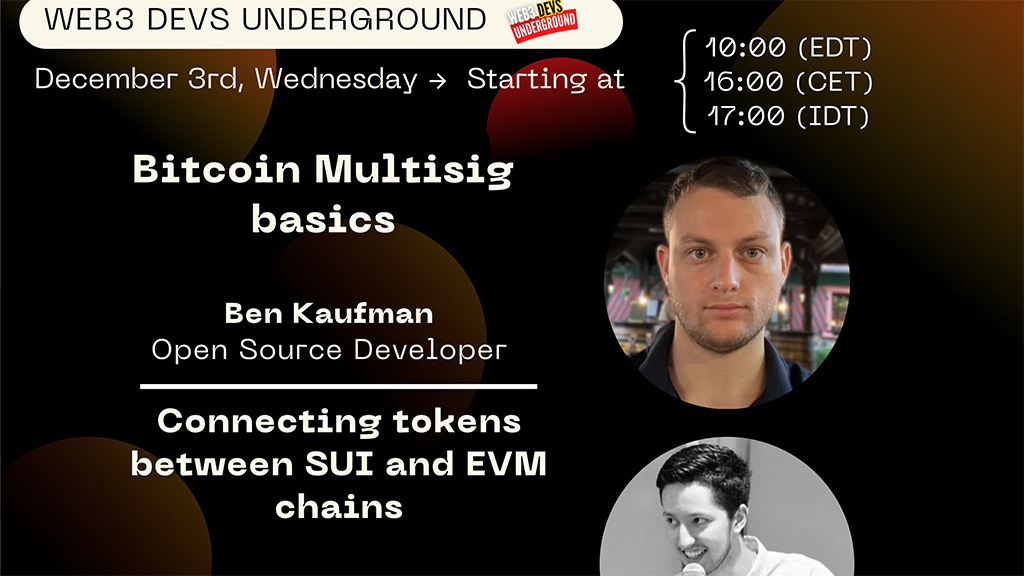 WEB3 DEVS UNDERGROUND

WEB3 DEVS UNDERGROUND

December 3rd, Wednesday → Starting at

10:00 (EDT)
16:00 (CET)
17:00 (IDT)

Bitcoin Multisig basics

Ben Kaufman
Open Source Developer

Connecting tokens between SUI and EVM chains